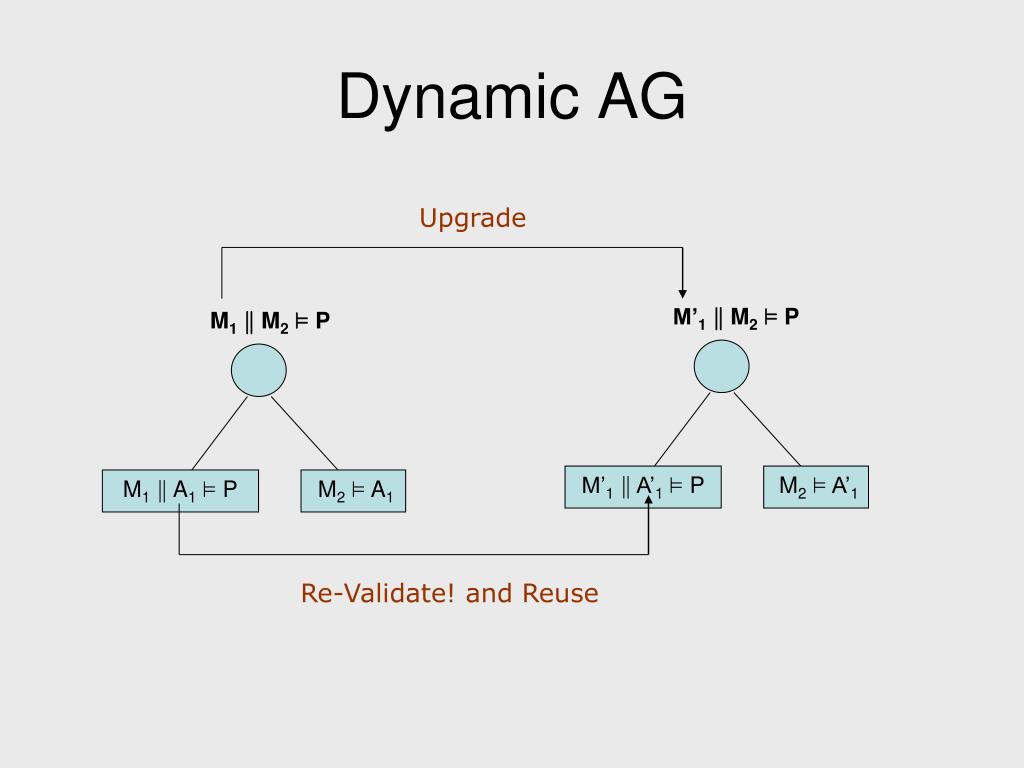 Dynamic AG

Upgrade

$M_1 \parallel M_2 \models P$

$M'_1 \parallel M_2 \models P$

$M_1 \parallel A_1 \models P$

$M_2 \models A_1$

$M'_1 \parallel A'_1 \models P$

$M_2 \models A'_1$

Re-Validate! and Reuse